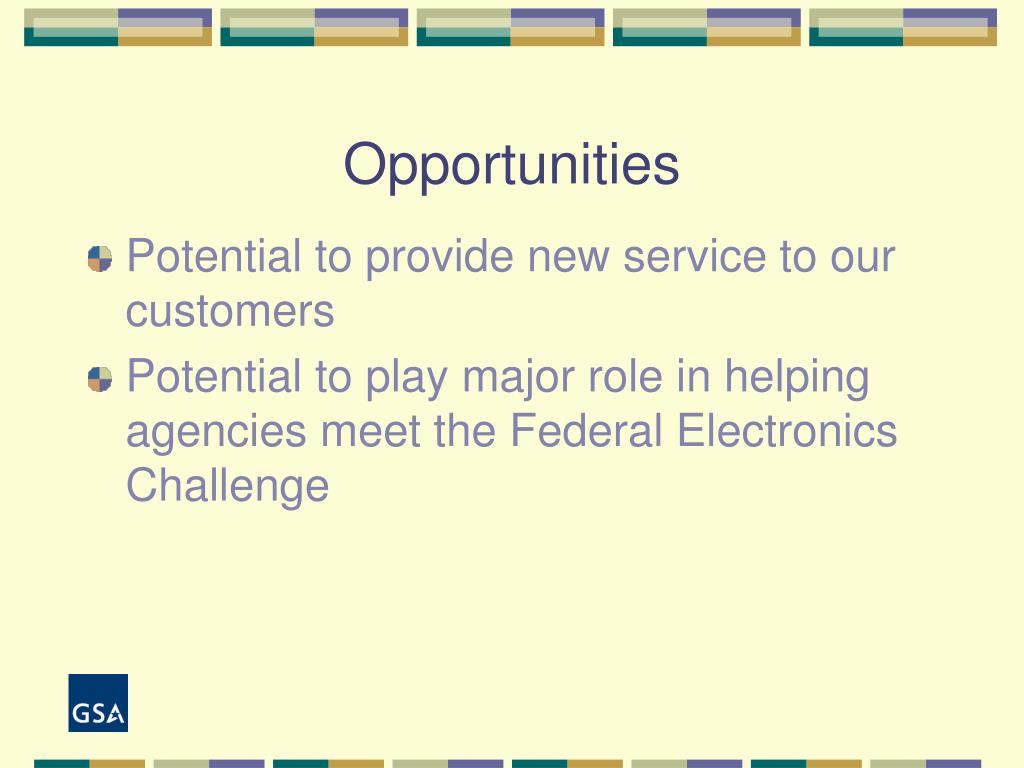 Opportunities

Potential to provide new service to our customers

Potential to play major role in helping agencies meet the Federal Electronics Challenge

GSA